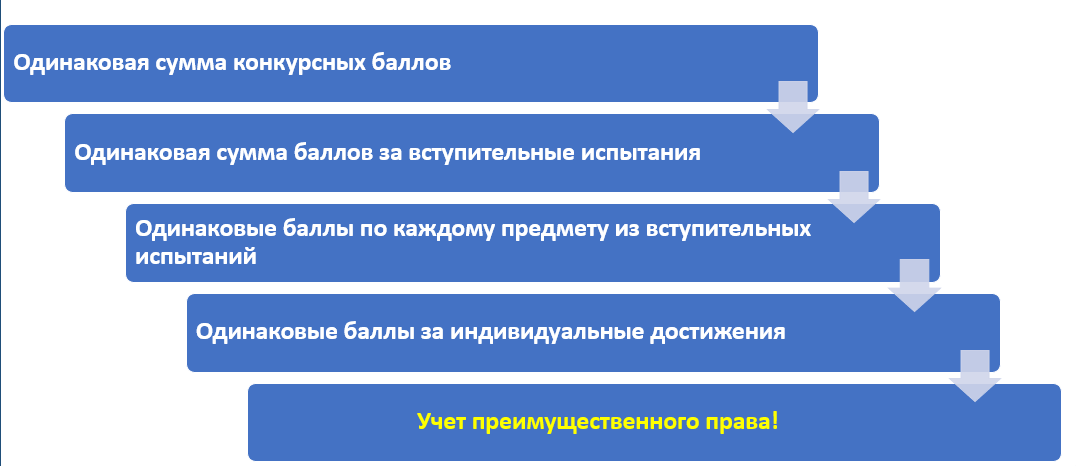 Одинаковая сумма конкурсных баллов

Одинаковая сумма баллов за вступительные испытания

Одинаковые баллы по каждому предмету из вступительных испытаний

Одинаковые баллы за индивидуальные достижения

Учет преимущественного права!